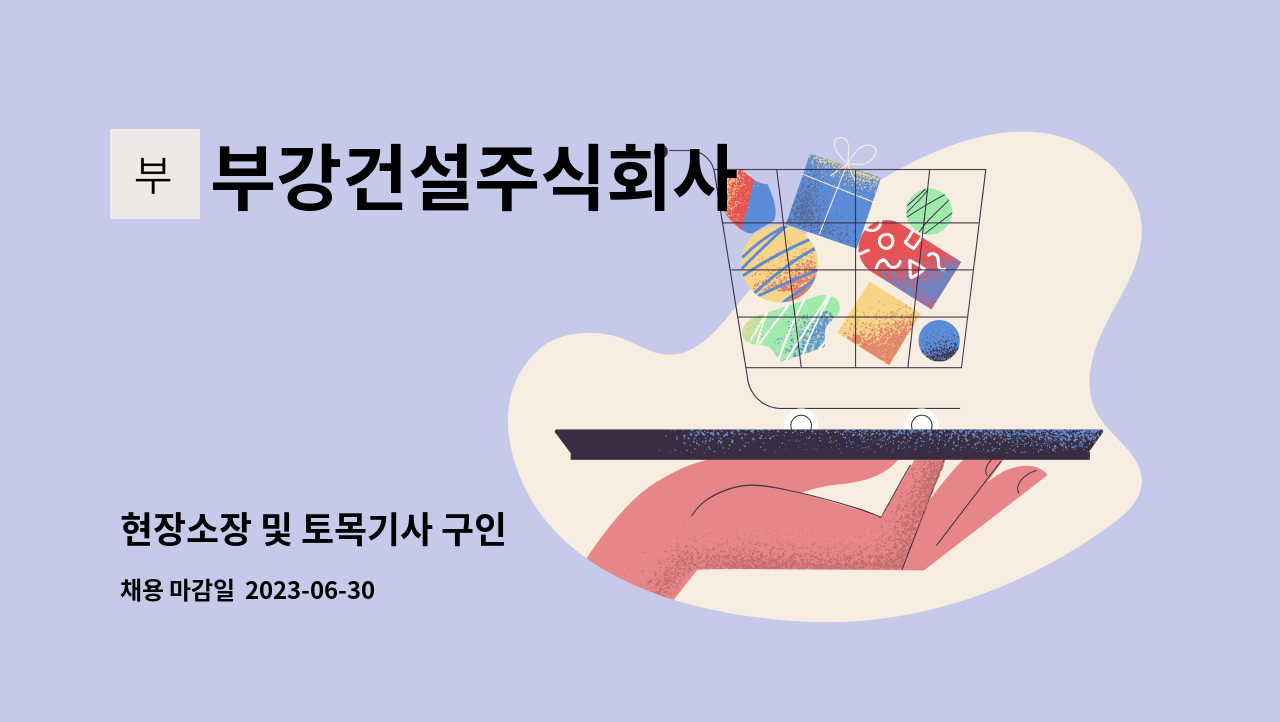 부

부강건설주식회사

현장소장 및 토목기사 구인

채용 마감일 2023-06-30